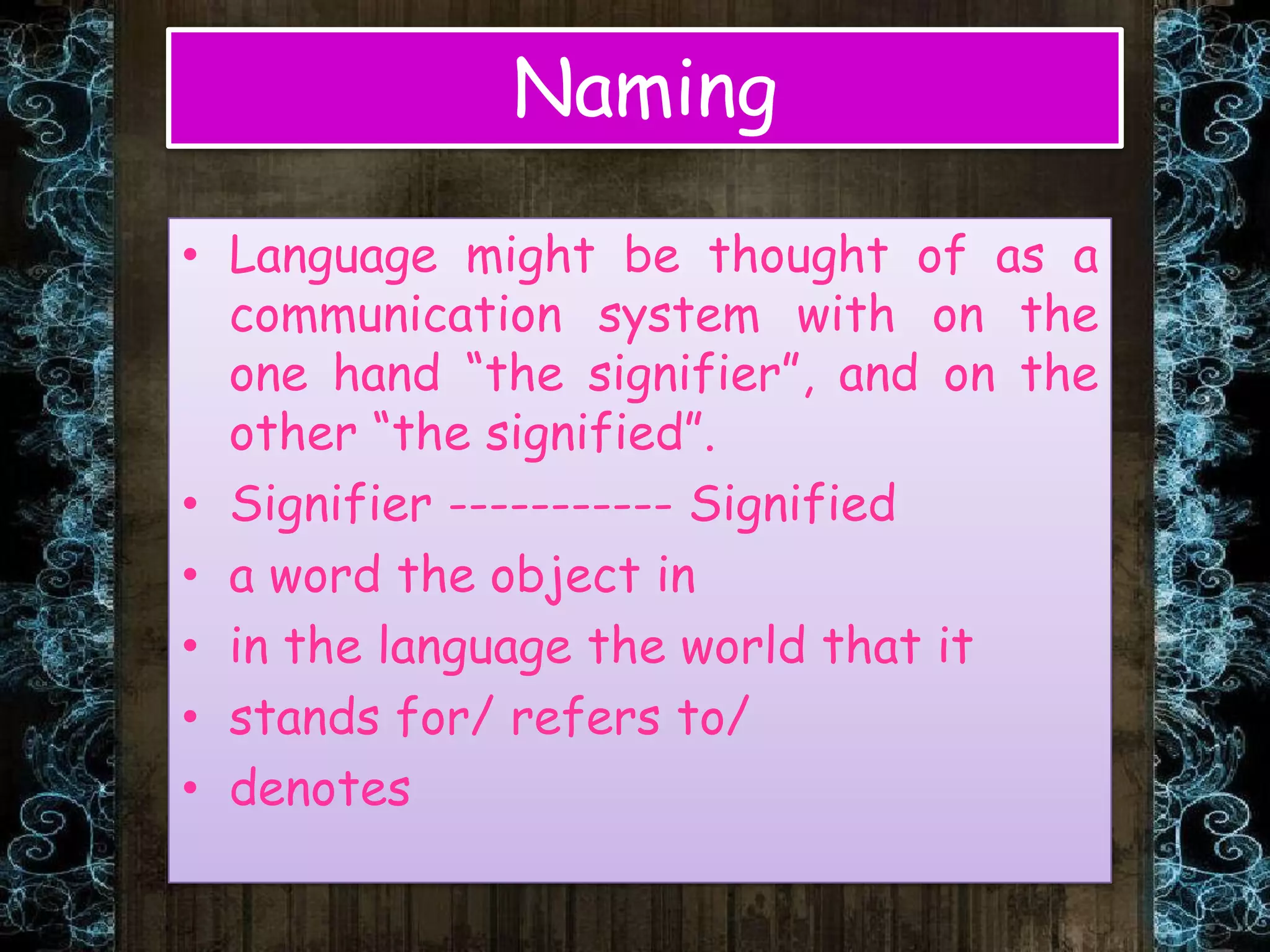 Naming

• Language might be thought of as a communication system with on the one hand “the signifier”, and on the other “the signified”.
• Signifier ----------- Signified
• a word the object in
• in the language the world that it
• stands for/ refers to/
• denotes